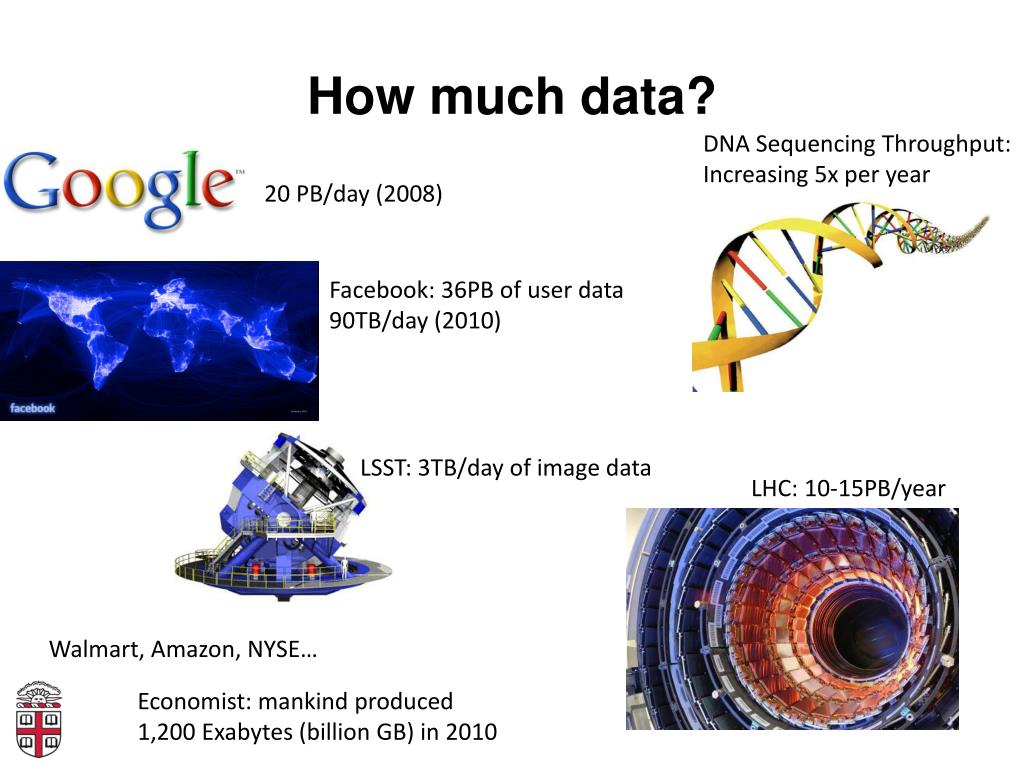 How much data?

Google™

20 PB/day (2008)

DNA Sequencing Throughput: Increasing 5x per year

facebook

Facebook: 36PB of user data
90TB/day (2010)

LSST: 3TB/day of image data

LHC: 10-15PB/year

Walmart, Amazon, NYSE…

Economist: mankind produced
1,200 Exabytes (billion GB) in 2010